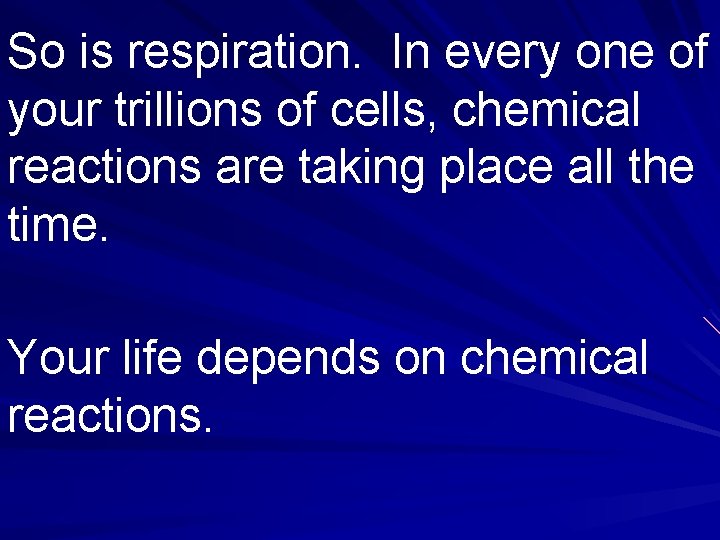 So is respiration.  In every one of your trillions of cells, chemical reactions are taking place all the time.

Your life depends on chemical reactions.